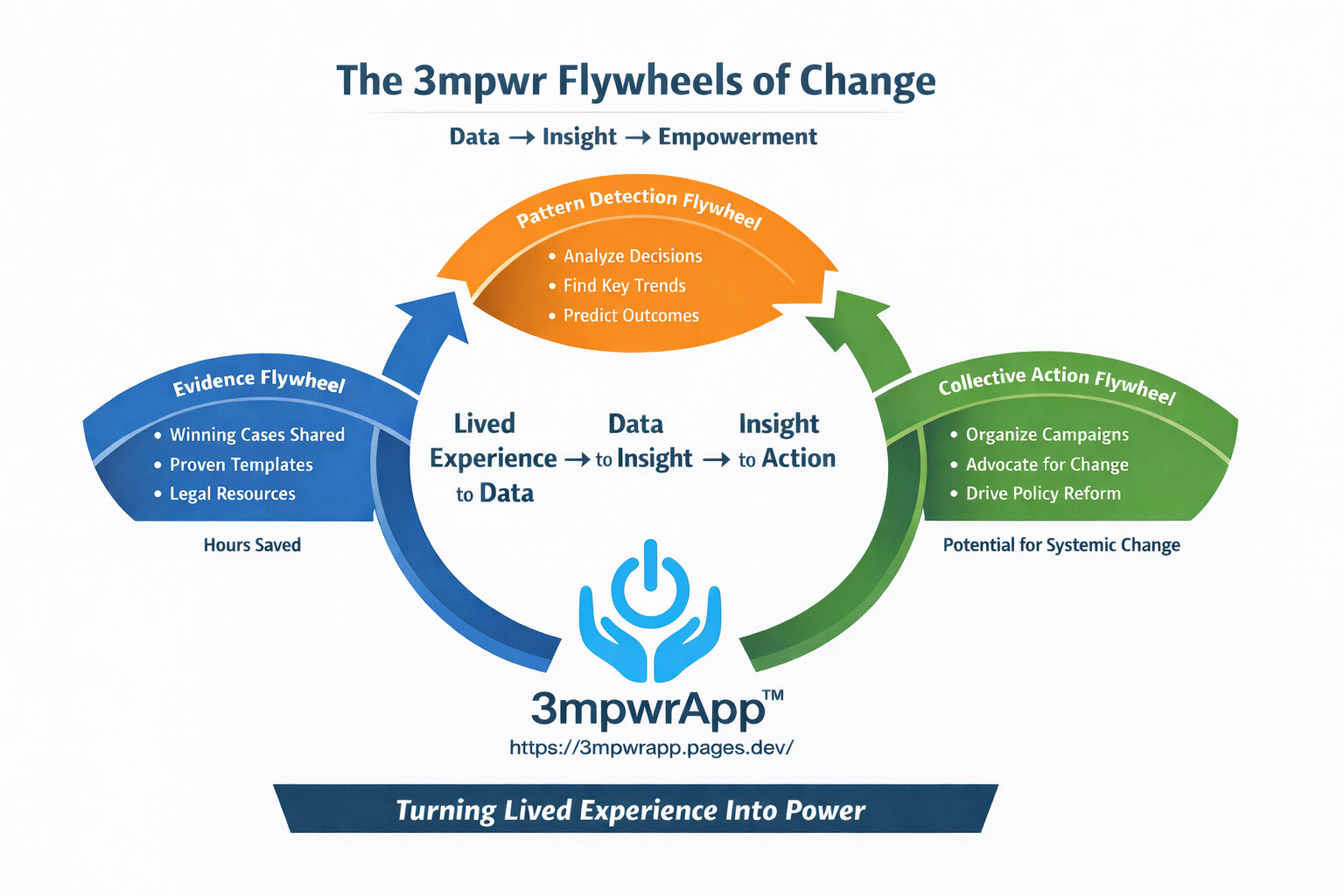 The 3mpwr Flywheels of Change

Data → Insight → Empowerment

Pattern Detection Flywheel
• Analyze Decisions
• Find Key Trends
• Predict Outcomes

Evidence Flywheel
• Winning Cases Shared
• Proven Templates
• Legal Resources

Hours Saved

Lived Experience to Data → Data to Insight → Insight to Action

Collective Action Flywheel
• Organize Campaigns
• Advocate for Change
• Drive Policy Reform

Potential for Systemic Change

3mpwrApp™
https://3mpwrapp.pages.dev/

Turning Lived Experience Into Power